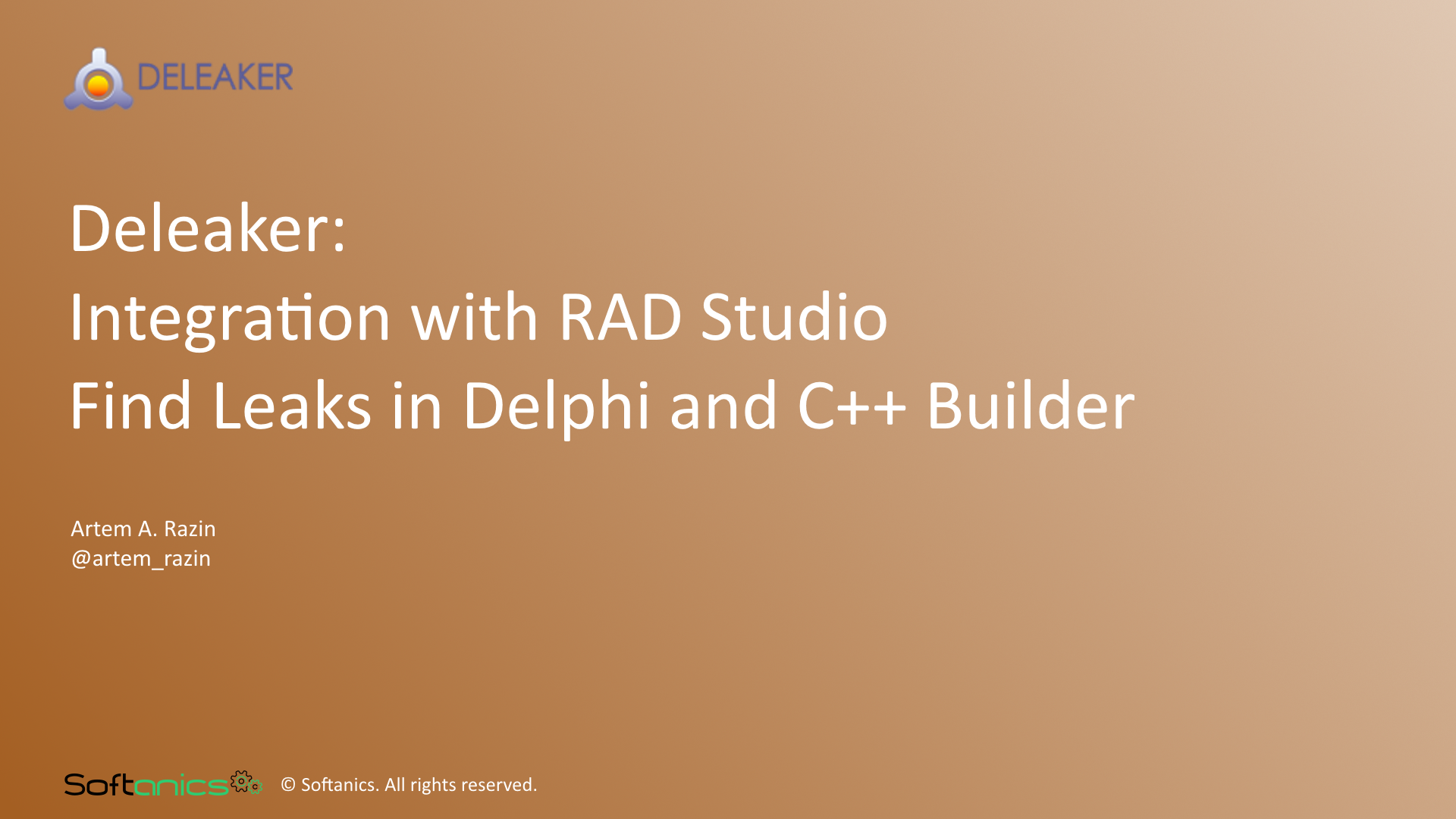 DELEAKER

Deleaker:
Integration with RAD Studio
Find Leaks in Delphi and C++ Builder

Artem A. Razin
@artem_razin

Softanics © Softanics. All rights reserved.